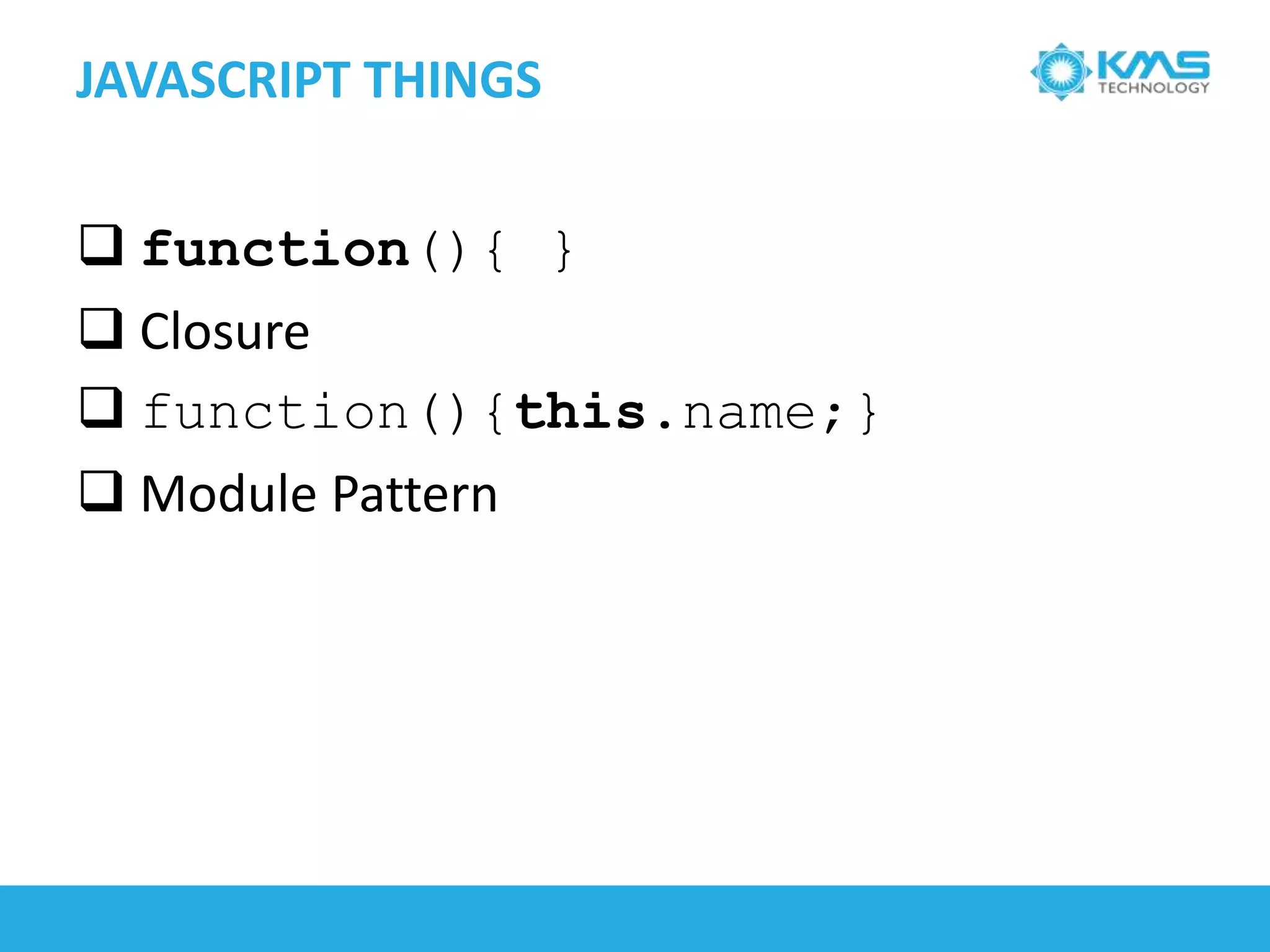 JAVASCRIPT THINGS

KMS TECHNOLOGY

❑ function(){ }

❑ Closure

❑ function(){this.name;}

❑ Module Pattern